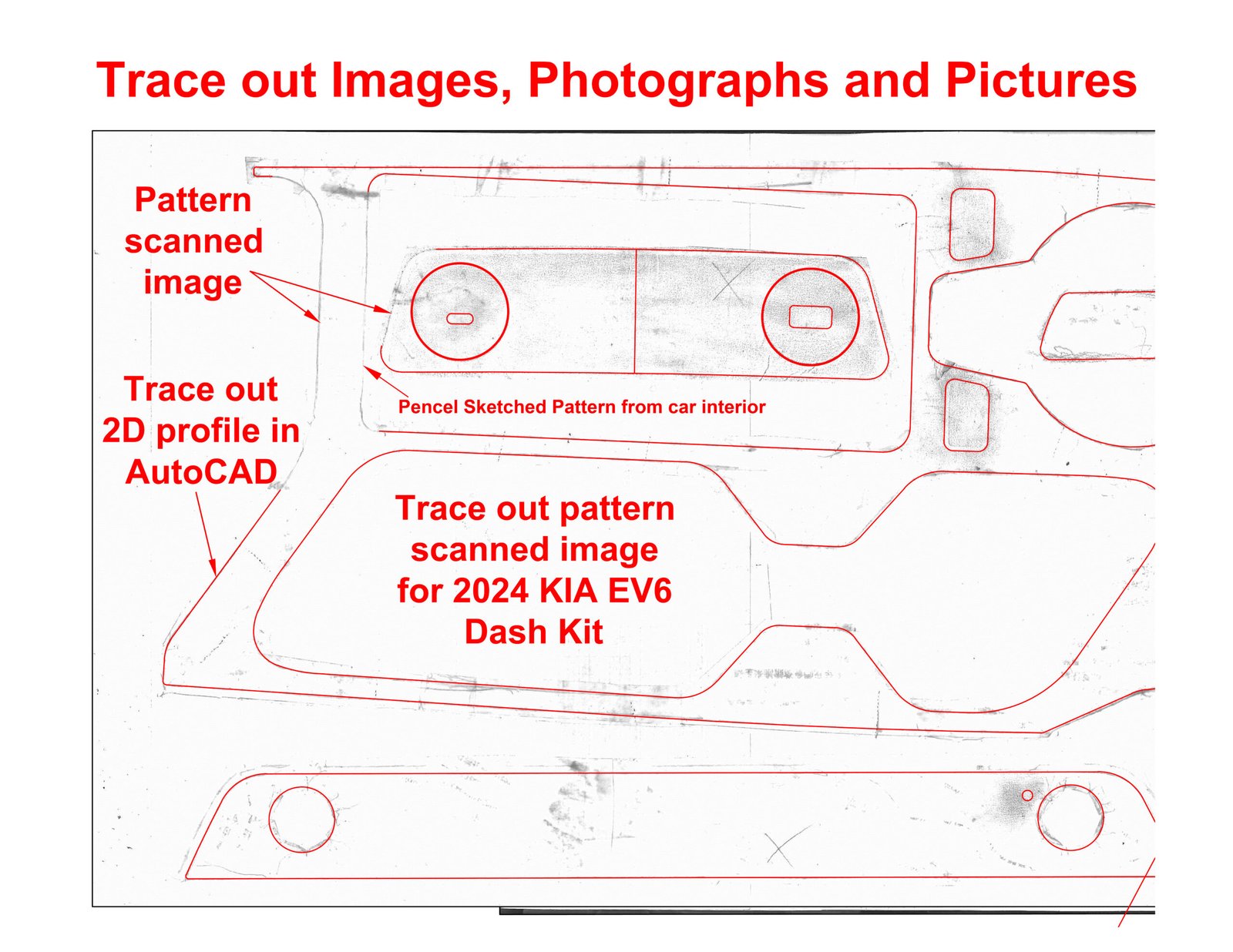 Trace out Images, Photographs and Pictures

Pattern scanned image

Trace out 2D profile in AutoCAD

Pencel Sketched Pattern from car interior

Trace out pattern scanned image for 2024 KIA EV6 Dash Kit